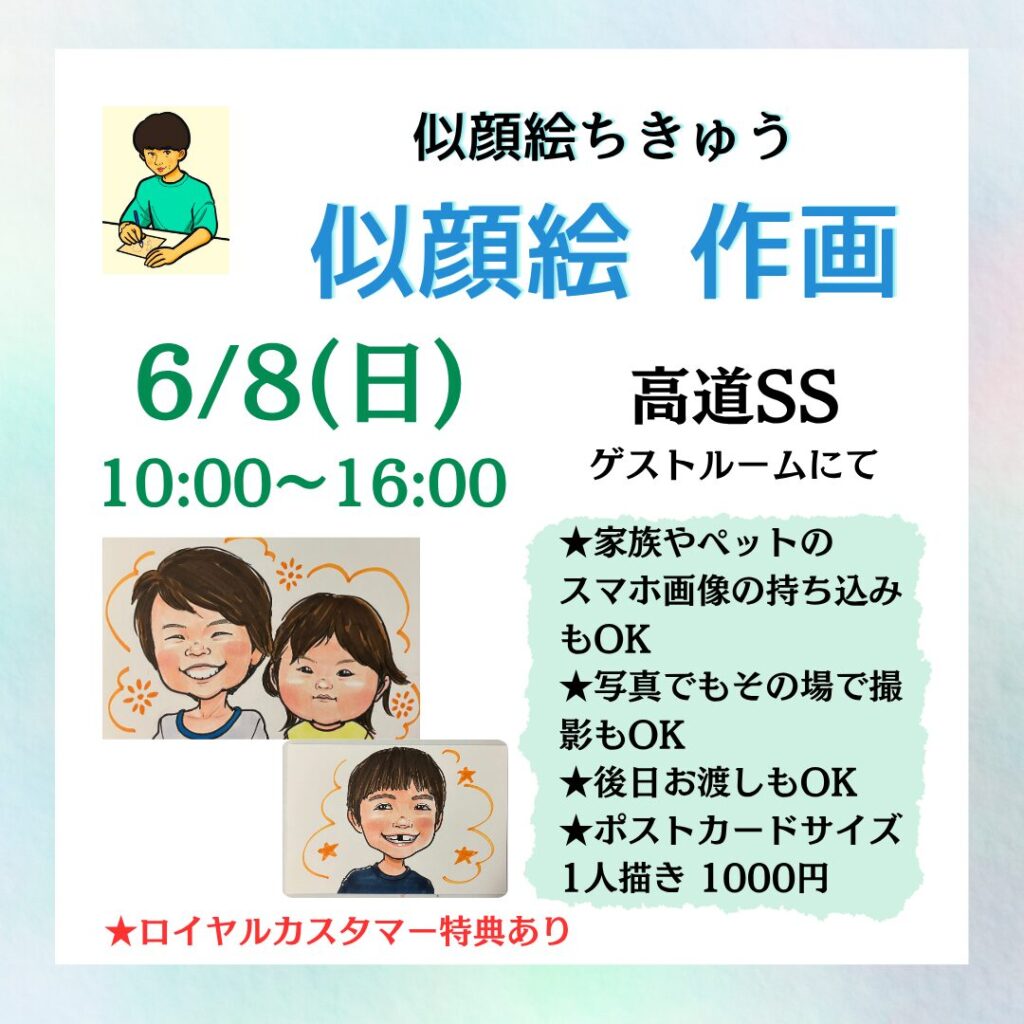 似顔絵ちきゅう

似顔絵 作画

6/8(日)

10:00〜16:00

高道SS

ゲストルームにて

★家族やペットのスマホ画像の持ち込みもOK
★写真でもその場で撮影もOK
★後日お渡しもOK
★ポストカードサイズ
1人描き 1000円

★ロイヤルカスタマー特典あり